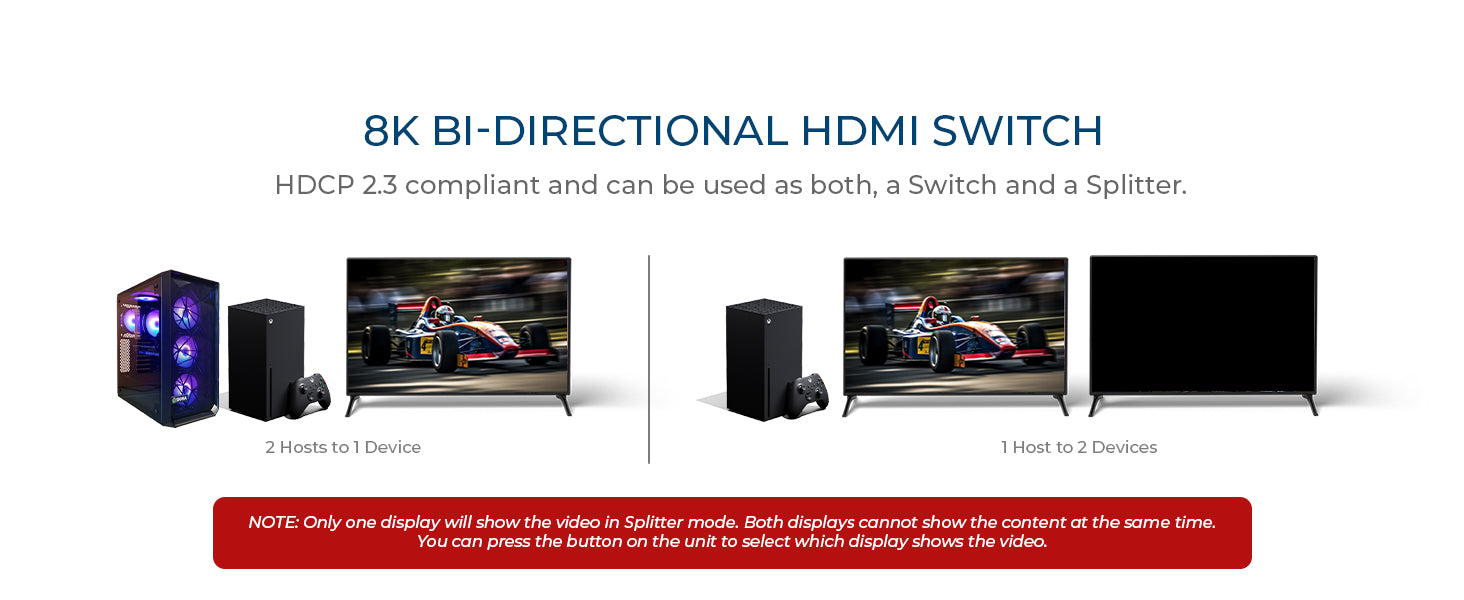 8K BI-DIRECTIONAL HDMI SWITCH

HDCP 2.3 compliant and can be used as both, a Switch and a Splitter.

2 Hosts to 1 Device

1 Host to 2 Devices

NOTE: Only one display will show the video in Splitter mode. Both displays cannot show the content at the same time. You can press the button on the unit to select which display shows the video.